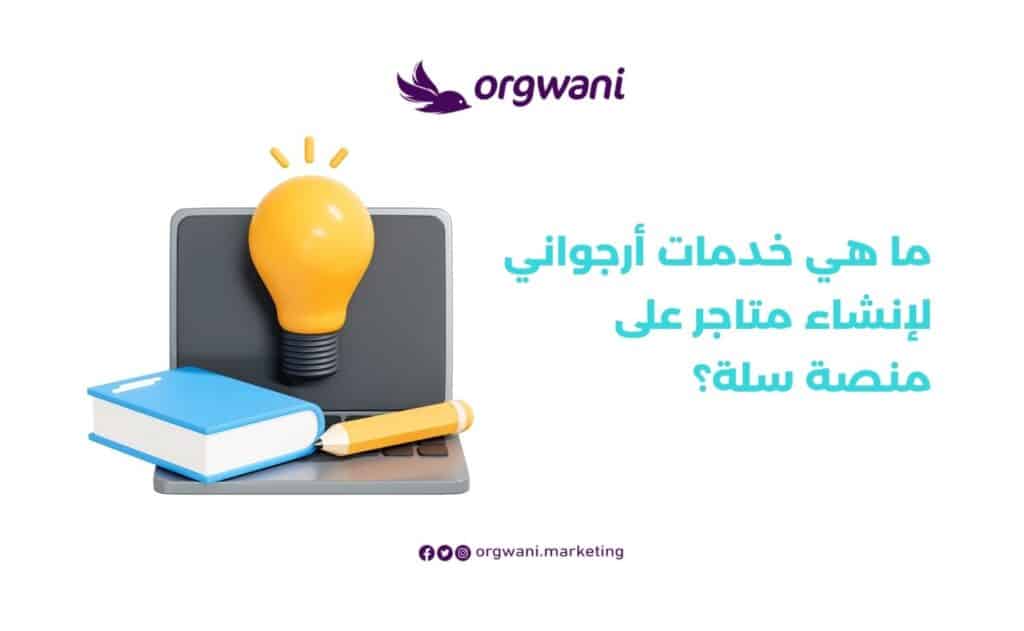 orgwani

ما هي خدمات أرجواني لإنشاء متاجر على منصة سلة؟

orgwani.marketing